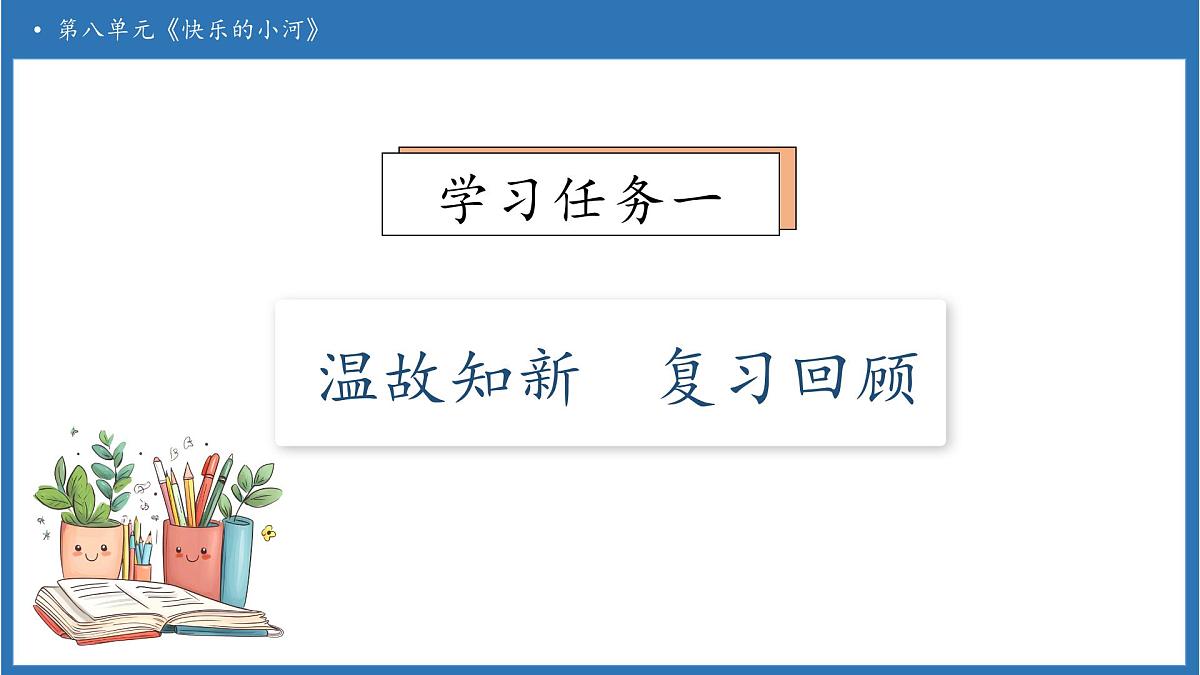 • 第八单元《快乐的小河》

学习任务一

温故知新　复习回顾